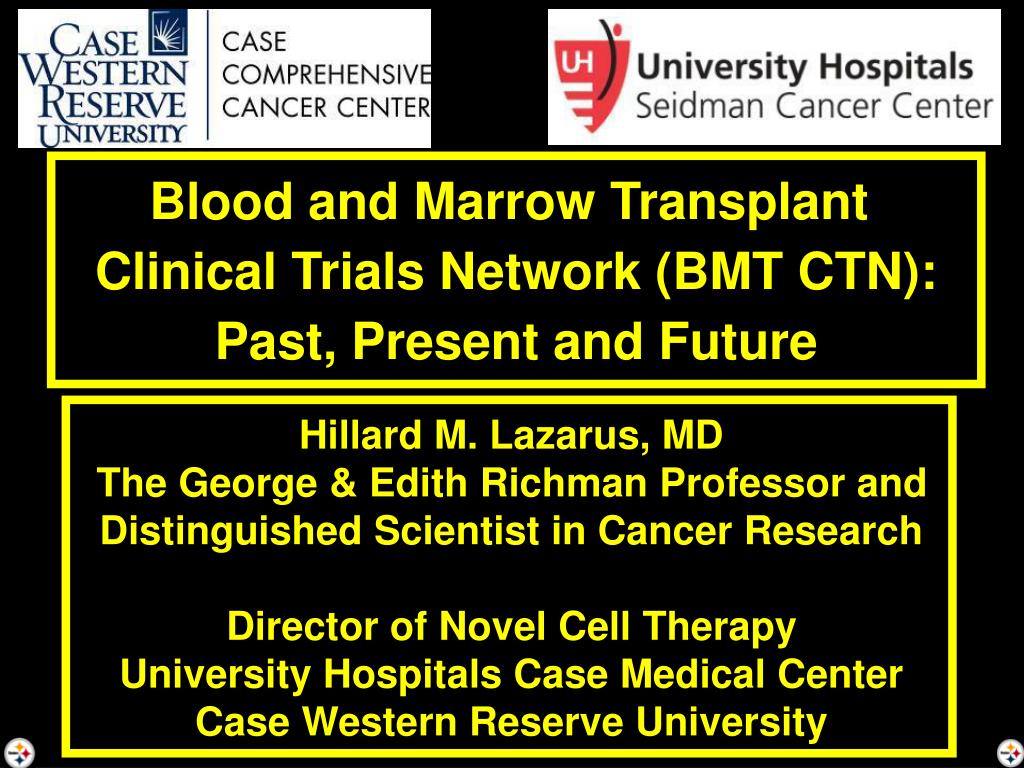 CASE WESTERN RESERVE UNIVERSITY

CASE COMPREHENSIVE CANCER CENTER

UH

University Hospitals
Seidman Cancer Center

Blood and Marrow Transplant Clinical Trials Network (BMT CTN): Past, Present and Future

Hillard M. Lazarus, MD
The George & Edith Richman Professor and Distinguished Scientist in Cancer Research

Director of Novel Cell Therapy
University Hospitals Case Medical Center
Case Western Reserve University